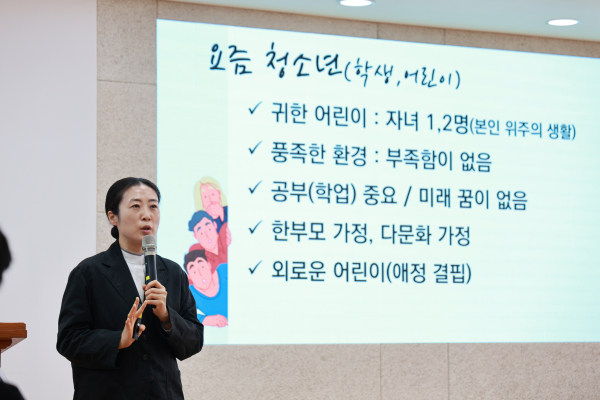 요즘 청소년(학생, 어린이)

✓ 귀한 어린이 : 자녀 1,2명(본인 위주의 생활)
✓ 풍족한 환경 : 부족함이 없음
✓ 공부(학업) 중요 / 미래 꿈이 없음
✓ 한부모 가정, 다문화 가정
✓ 외로운 어린이(애정 결핍)